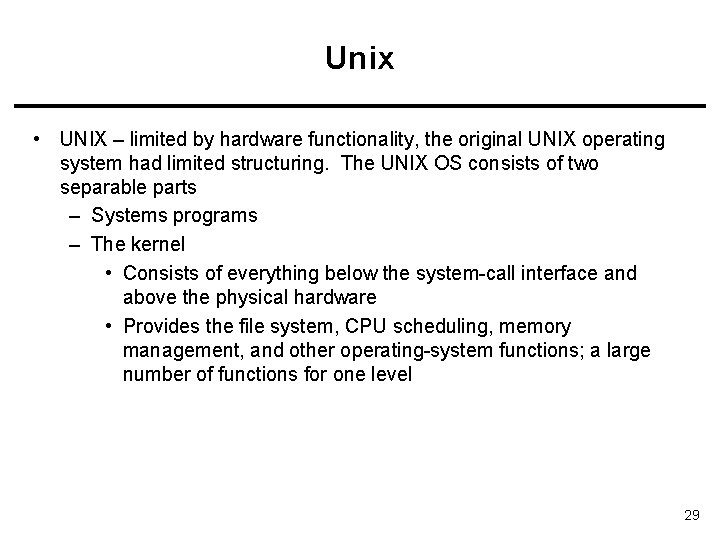 Unix

• UNIX – limited by hardware functionality, the original UNIX operating system had limited structuring. The UNIX OS consists of two separable parts
– Systems programs
– The kernel
• Consists of everything below the system-call interface and above the physical hardware
• Provides the file system, CPU scheduling, memory management, and other operating-system functions; a large number of functions for one level

29